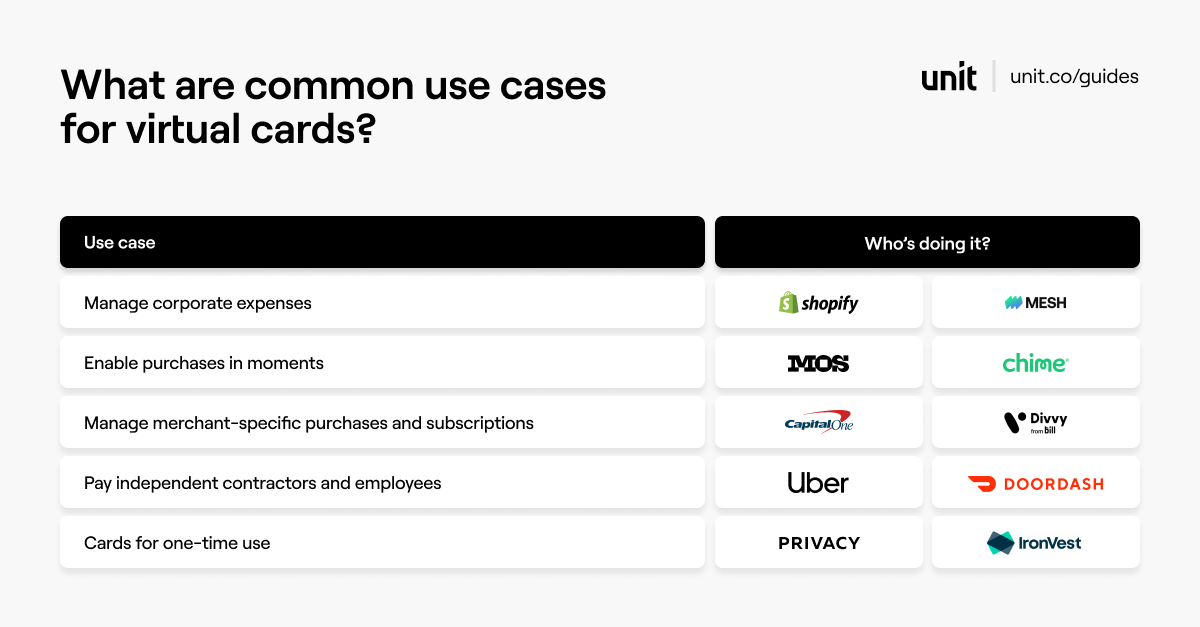 What are common use cases for virtual cards?

unit | unit.co/guides

| Use case | Who's doing it? | |
|---|---|---|
| Manage corporate expenses | shopify | MESH |
| Enable purchases in moments | MOS | chime |
| Manage merchant-specific purchases and subscriptions | Capital One | Divvy from Bill |
| Pay independent contractors and employees | Uber | DOORDASH |
| Cards for one-time use | PRIVACY | IronVest |